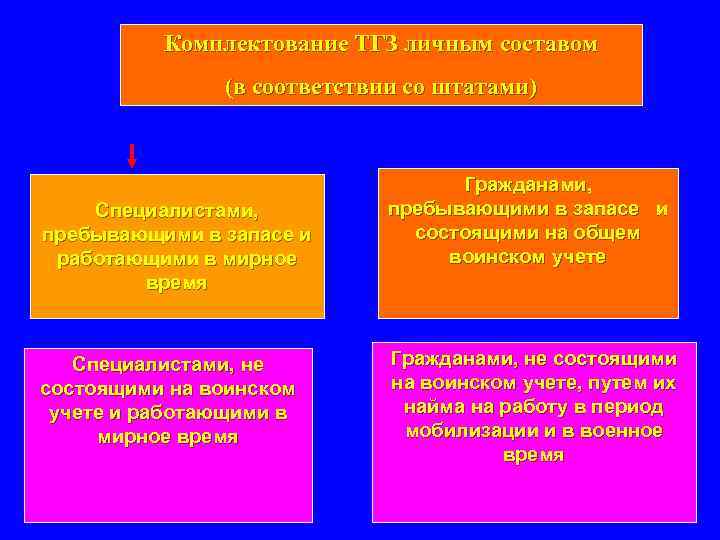 Комплектование ТГЗ личным составом

(в соответствии со штатами)

Специалистами, пребывающими в запасе и работающими в мирное время

Гражданами, пребывающими в запасе и состоящими на общем воинском учете

Специалистами, не состоящими на воинском учете и работающими в мирное время

Гражданами, не состоящими на воинском учете, путем их найма на работу в период мобилизации и в военное время